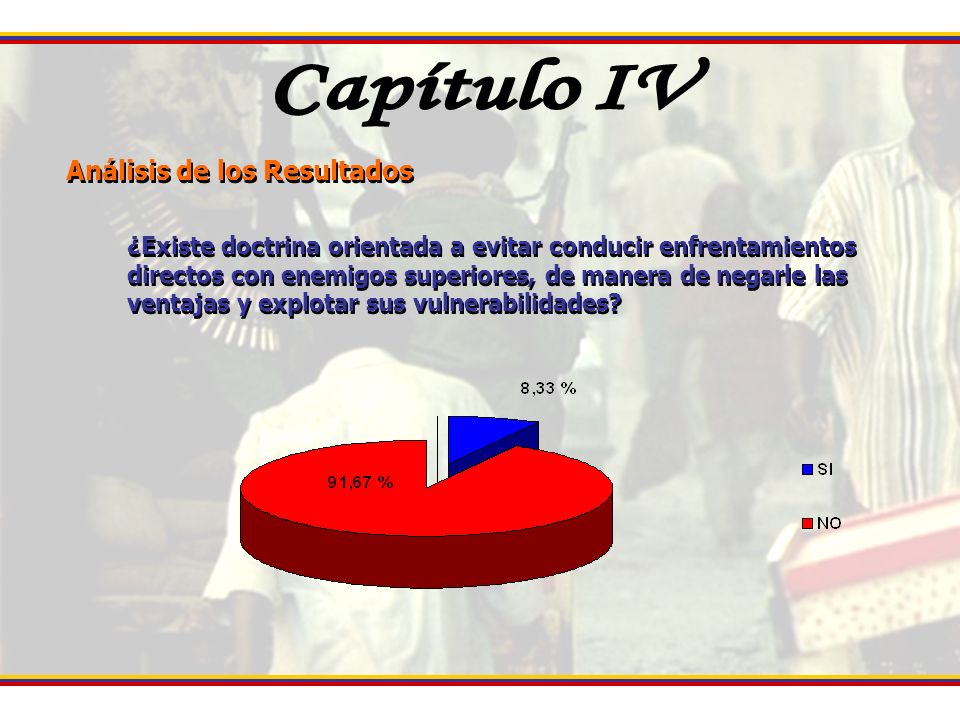 Capítulo IV

Análisis de los Resultados

¿Existe doctrina orientada a evitar conducir enfrentamientos directos con enemigos superiores, de manera de negarle las ventajas y explotar sus vulnerabilidades?

8,33 %

91,67 %

SI

NO